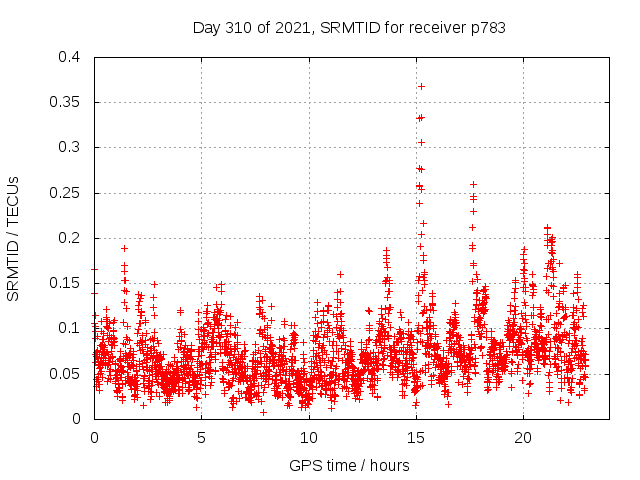 Day 310 of 2021, SRMTID for receiver p783

SRMTID / TECUs

0.4
0.35
0.3
0.25
0.2
0.15
0.1
0.05
0

0
5
10
15
20

GPS time / hours